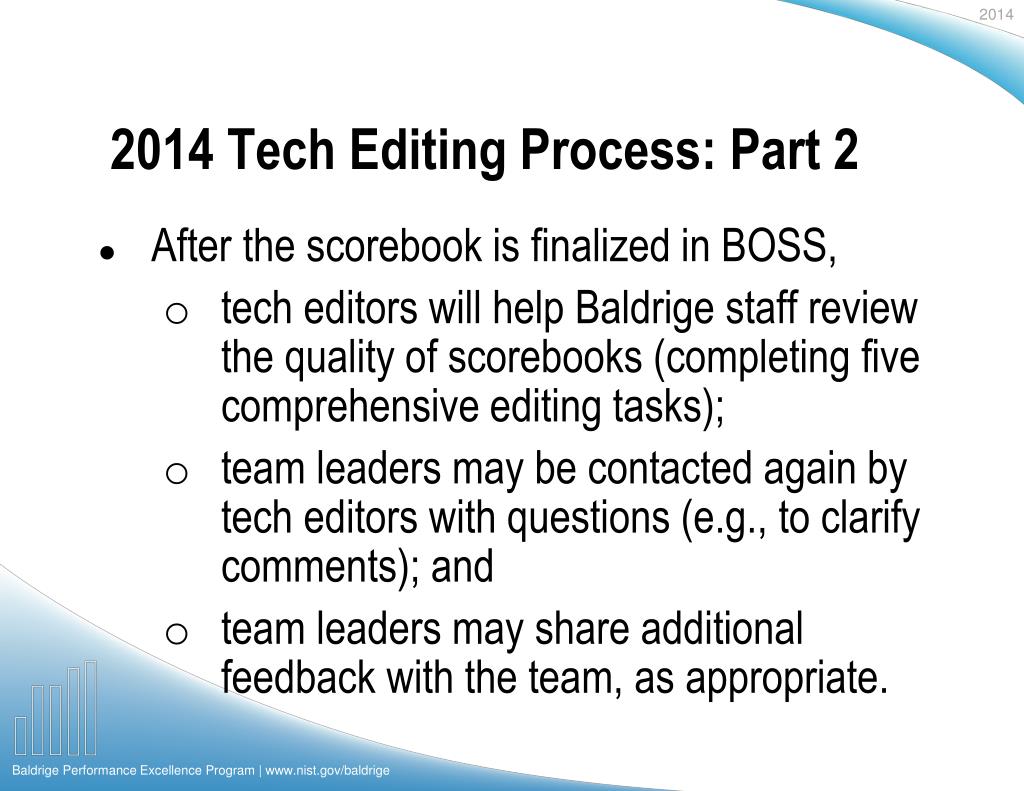 2014

2014 Tech Editing Process: Part 2

• After the scorebook is finalized in BOSS,
 o tech editors will help Baldrige staff review the quality of scorebooks (completing five comprehensive editing tasks);
 o team leaders may be contacted again by tech editors with questions (e.g., to clarify comments); and
 o team leaders may share additional feedback with the team, as appropriate.

Baldrige Performance Excellence Program | www.nist.gov/baldrige